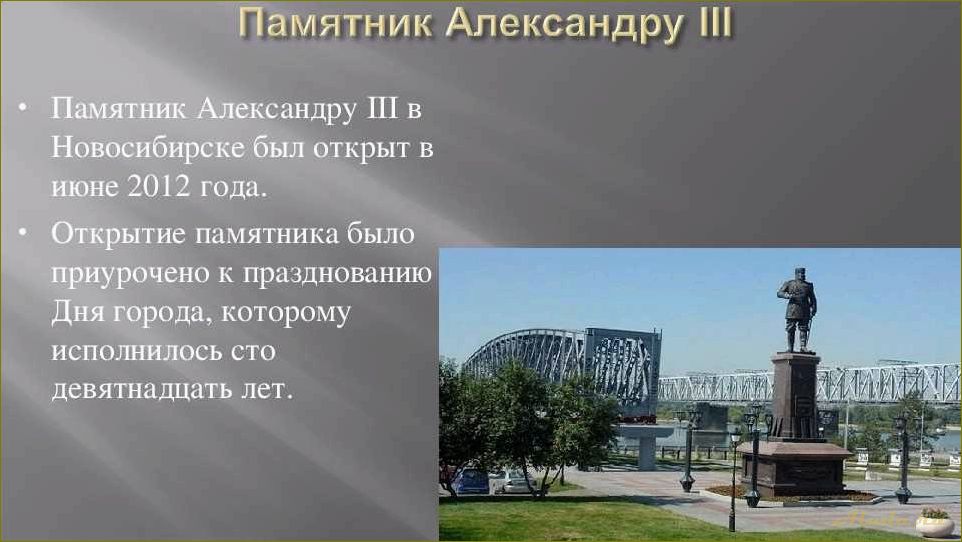 Памятник Александру III

• Памятник Александру III в Новосибирске был открыт в июне 2012 года.

• Открытие памятника было приурочено к празднованию Дня города, которому исполнилось сто девятнадцать лет.